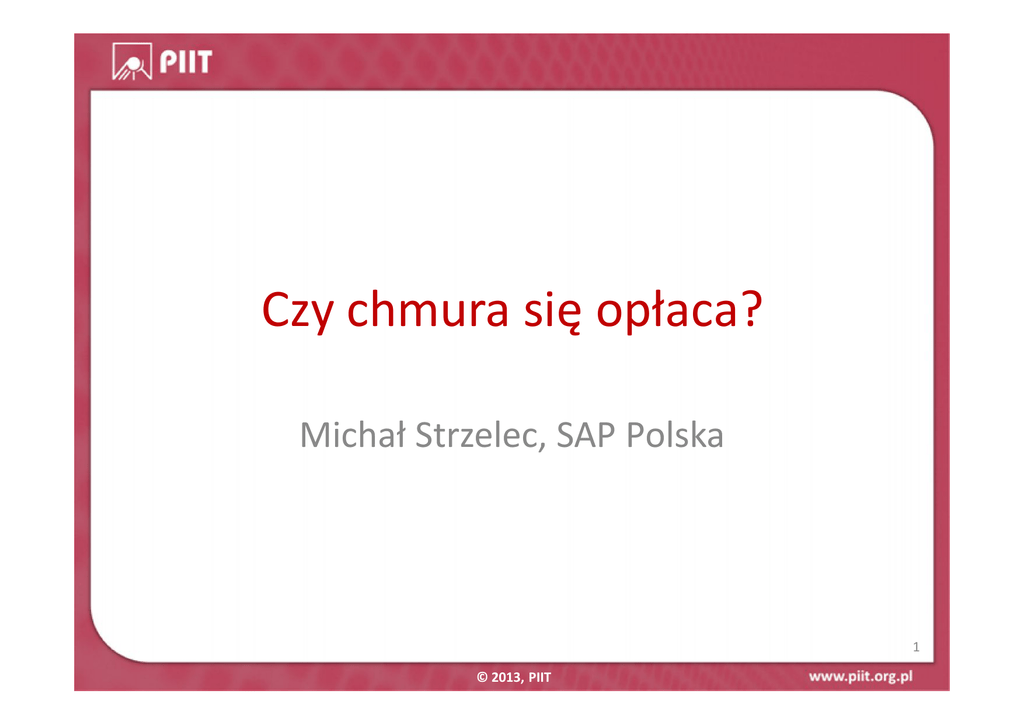 PIIT

Czy chmura się opłaca?

Michał Strzelec, SAP Polska

1

© 2013, PIIT

www.piit.org.pl